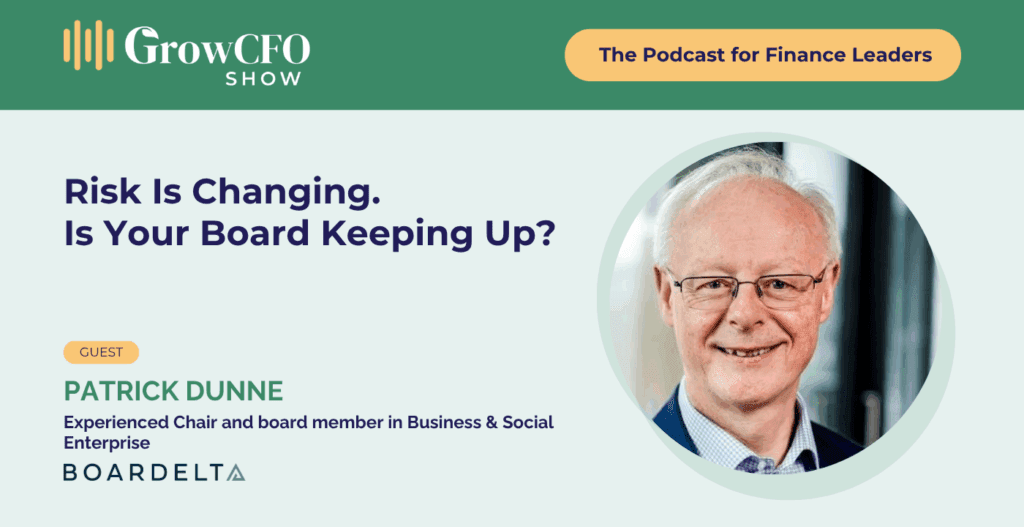 GrowCFO SHOW

The Podcast for Finance Leaders

Risk Is Changing.
Is Your Board Keeping Up?

GUEST

PATRICK DUNNE

Experienced Chair and board member in Business & Social Enterprise

BOARDELTA